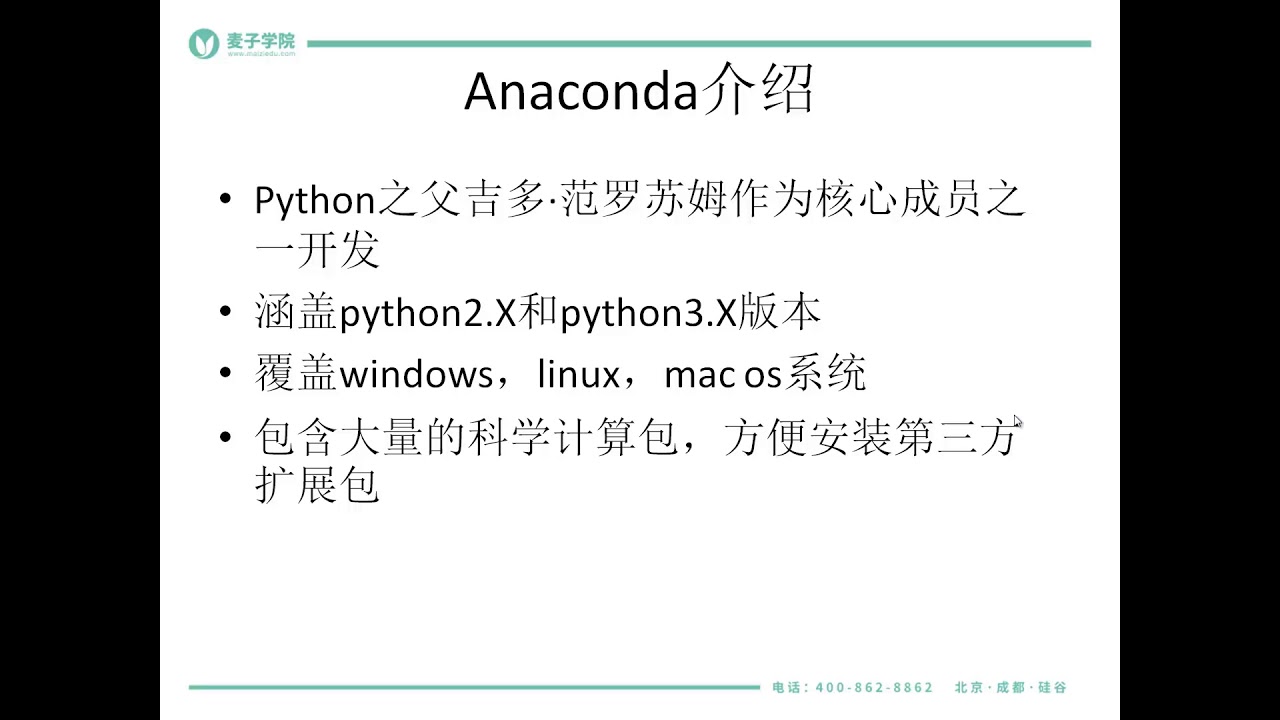 麦子学院
www.maiziedu.com

Anaconda介绍

• Python之父吉多·范罗苏姆作为核心成员之一开发
• 涵盖python2.X和python3.X版本
• 覆盖windows，linux，mac os系统
• 包含大量的科学计算包，方便安装第三方扩展包

电话：400-862-8862 北京·成都·硅谷